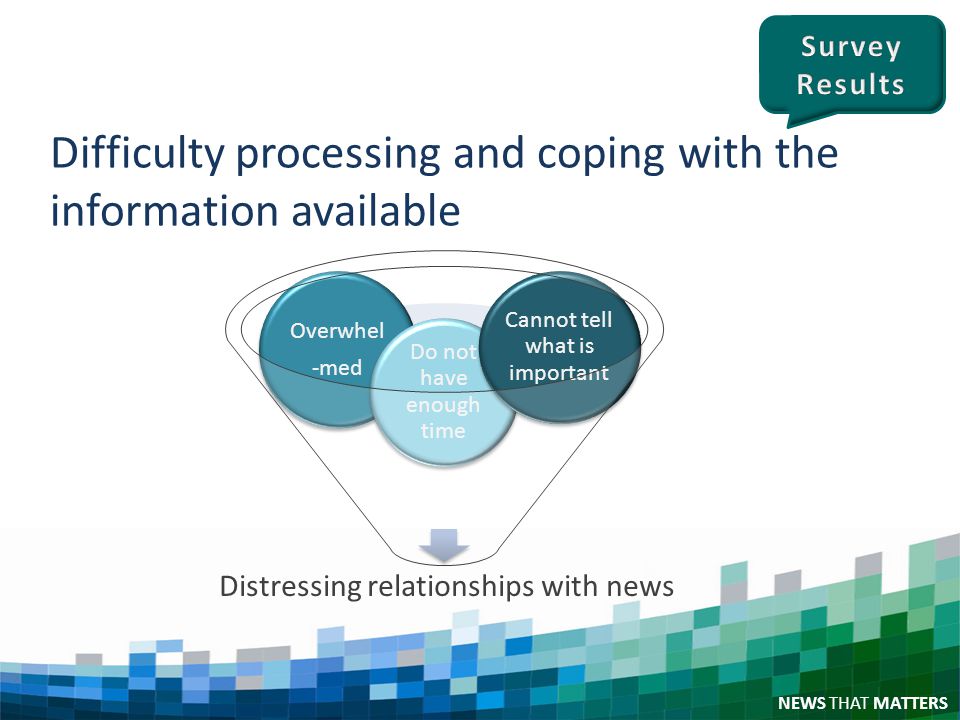 Survey Results

Difficulty processing and coping with the information available

Overwhel -med

Do not have enough time

Cannot tell what is important

Distressing relationships with news

NEWS THAT MATTERS